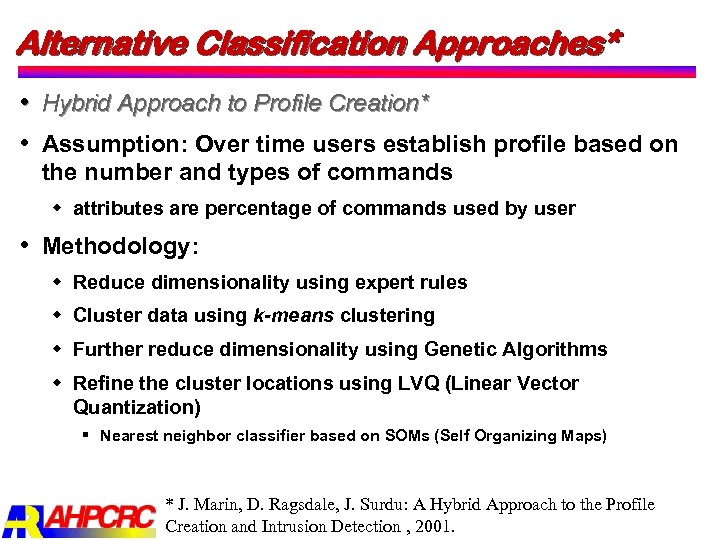 Alternative Classification Approaches*

• Hybrid Approach to Profile Creation*

• Assumption: Over time users establish profile based on the number and types of commands

◆ attributes are percentage of commands used by user

• Methodology:

◆ Reduce dimensionality using expert rules

◆ Cluster data using k-means clustering

◆ Further reduce dimensionality using Genetic Algorithms

◆ Refine the cluster locations using LVQ (Linear Vector Quantization)

▪ Nearest neighbor classifier based on SOMs (Self Organizing Maps)

AHPCRC

* J. Marin, D. Ragsdale, J. Surdu: A Hybrid Approach to the Profile Creation and Intrusion Detection , 2001.